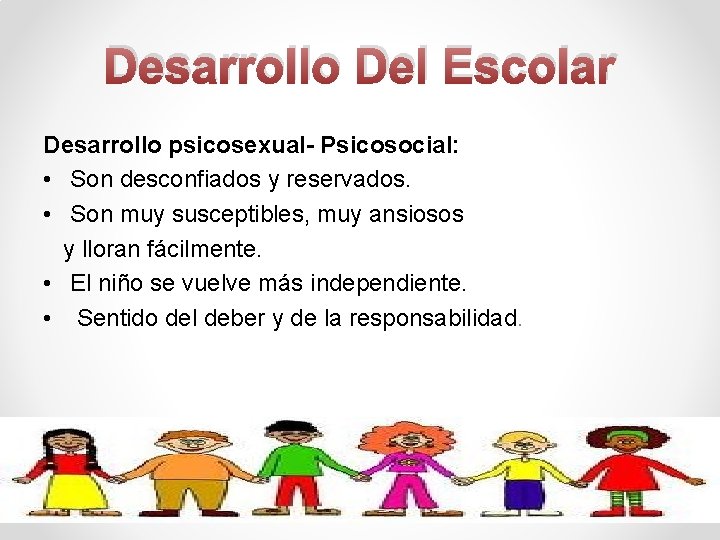 Desarrollo Del Escolar

Desarrollo psicosexual- Psicosocial:
• Son desconfiados y reservados.
• Son muy susceptibles, muy ansiosos y lloran fácilmente.
• El niño se vuelve más independiente.
• Sentido del deber y de la responsabilidad.